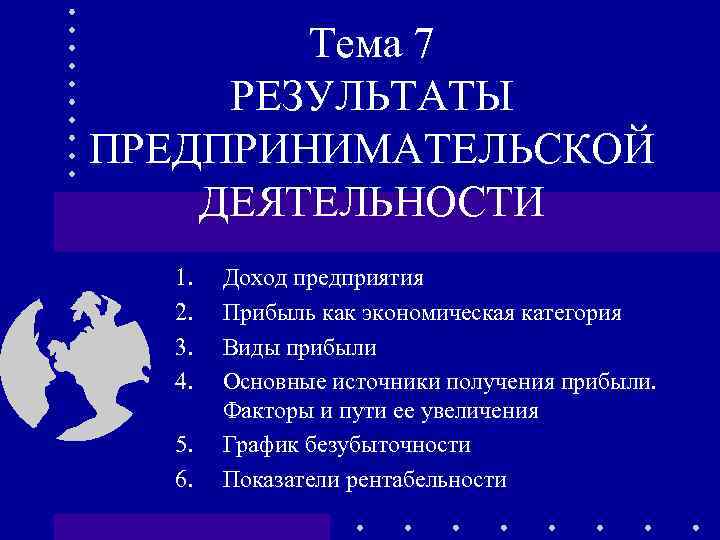 Тема 7
РЕЗУЛЬТАТЫ ПРЕДПРИНИМАТЕЛЬСКОЙ ДЕЯТЕЛЬНОСТИ

1. Доход предприятия
2. Прибыль как экономическая категория
3. Виды прибыли
4. Основные источники получения прибыли. Факторы и пути ее увеличения
5. График безубыточности
6. Показатели рентабельности